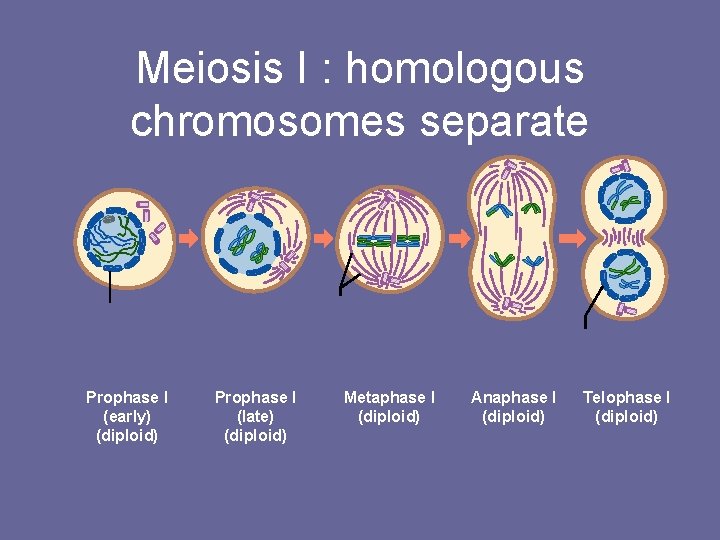 Meiosis I : homologous chromosomes separate

Prophase I
(early)
(diploid)

Prophase I
(late)
(diploid)

Metaphase I
(diploid)

Anaphase I
(diploid)

Telophase I
(diploid)